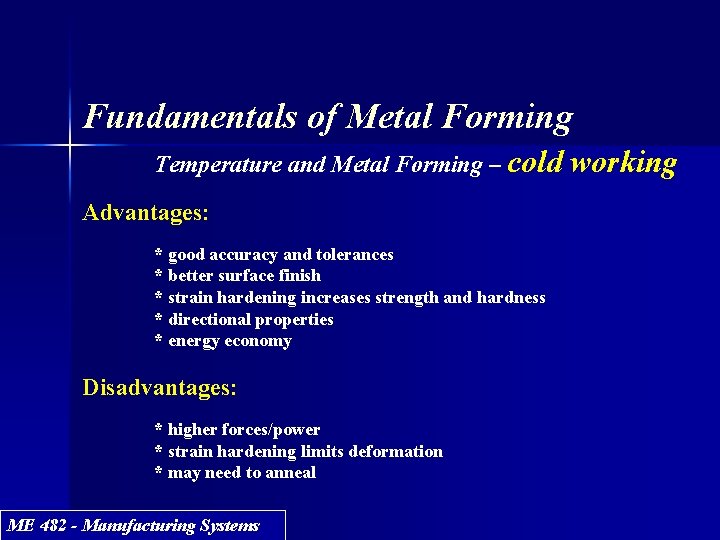 Fundamentals of Metal Forming

Temperature and Metal Forming – cold working

Advantages:

* good accuracy and tolerances
* better surface finish
* strain hardening increases strength and hardness
* directional properties
* energy economy

Disadvantages:

* higher forces/power
* strain hardening limits deformation
* may need to anneal

ME 482 - Manufacturing Systems